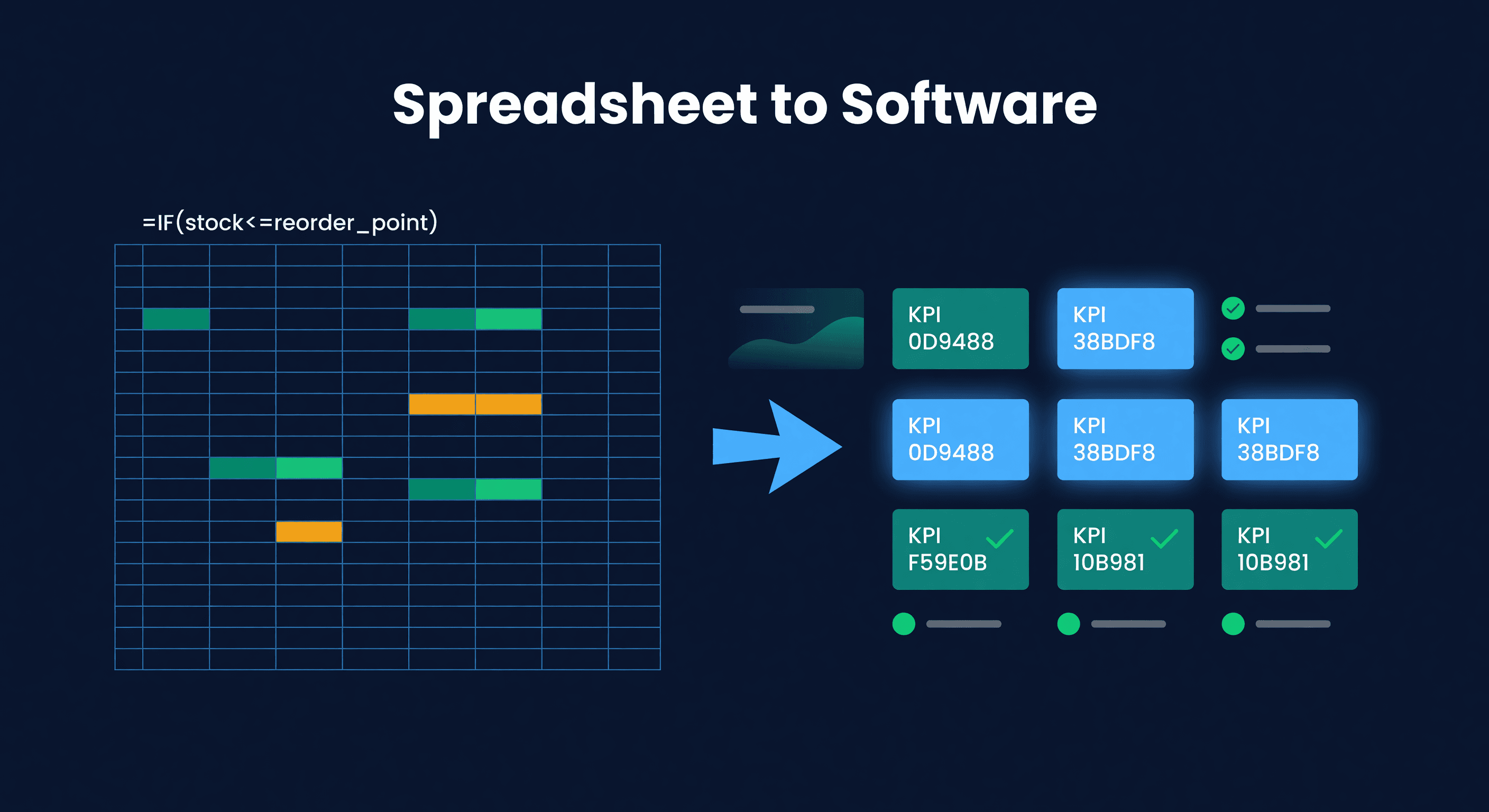 Spreadsheet to Software

=IF(stock<=reorder_point)

KPI 0D9488

KPI 38BDF8

KPI 0D9488

KPI 38BDF8

KPI 38BDF8

KPI F59E0B

KPI 10B981

KPI 10B981